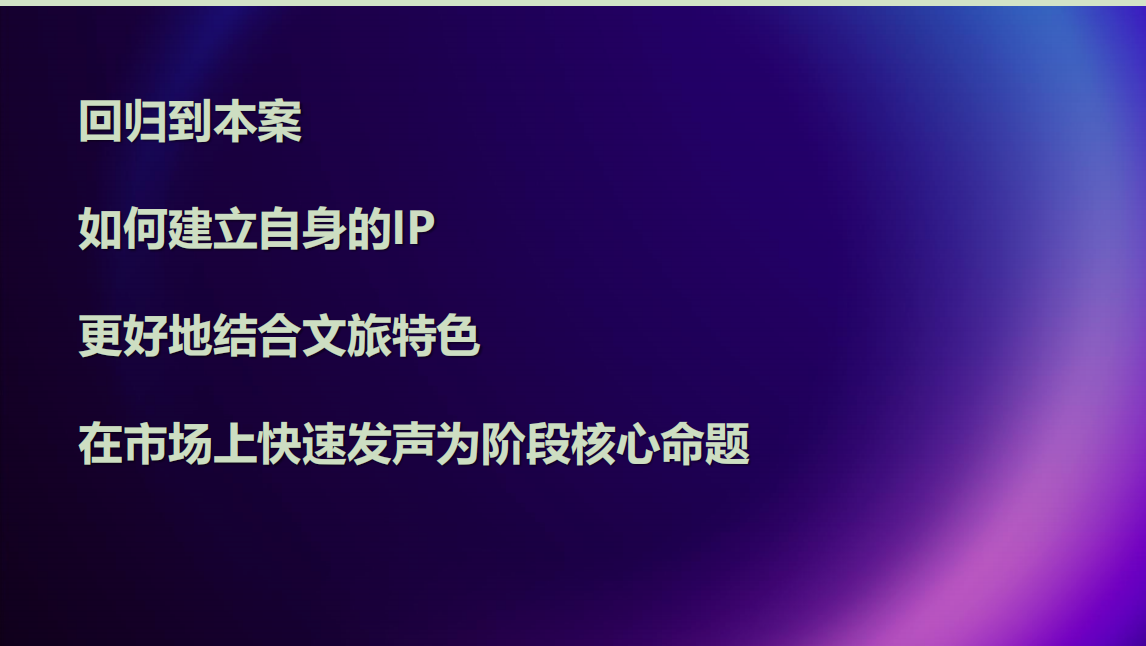 回归到本案

如何建立自身的IP

更好地结合文旅特色

在市场上快速发声为阶段核心命题